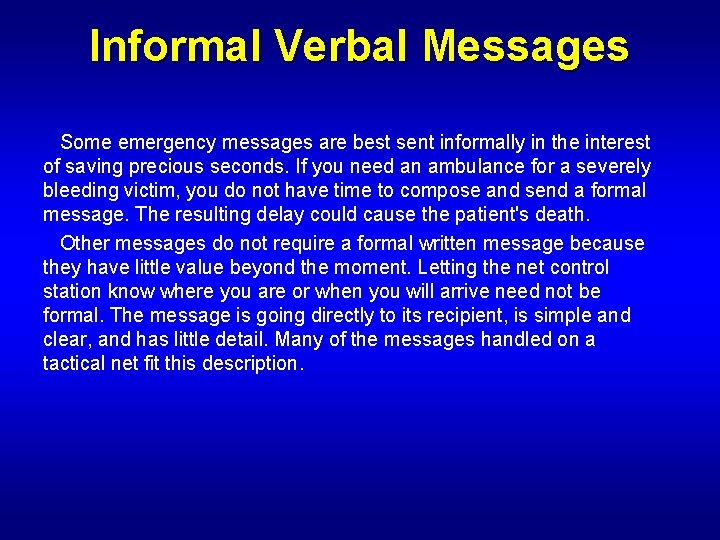 Informal Verbal Messages

Some emergency messages are best sent informally in the interest of saving precious seconds. If you need an ambulance for a severely bleeding victim, you do not have time to compose and send a formal message. The resulting delay could cause the patient's death.

Other messages do not require a formal written message because they have little value beyond the moment. Letting the net control station know where you are or when you will arrive need not be formal. The message is going directly to its recipient, is simple and clear, and has little detail. Many of the messages handled on a tactical net fit this description.